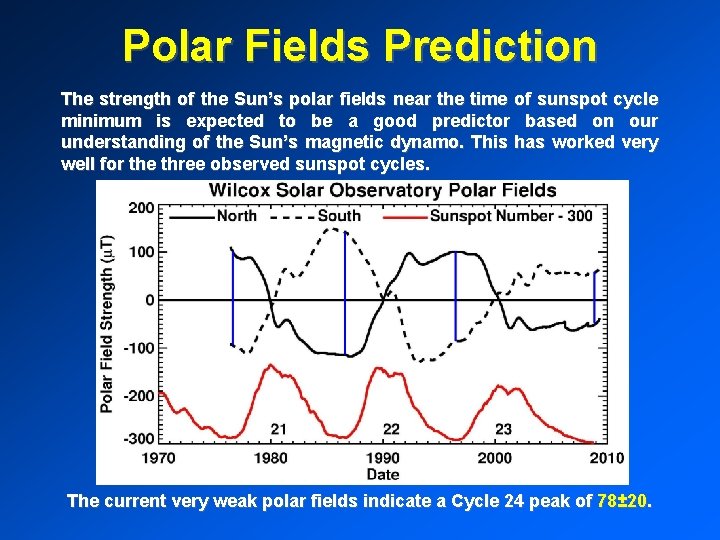 Polar Fields Prediction

The strength of the Sun's polar fields near the time of sunspot cycle minimum is expected to be a good predictor based on our understanding of the Sun's magnetic dynamo. This has worked very well for the three observed sunspot cycles.

Wilcox Solar Observatory Polar Fields

North South Sunspot Number - 300

Polar Field Strength ($\mu$T)

200
100
0
-100
-200
-300

21
22
23

1970 1980 1990 2000 2010
Date

The current very weak polar fields indicate a Cycle 24 peak of 78±20.